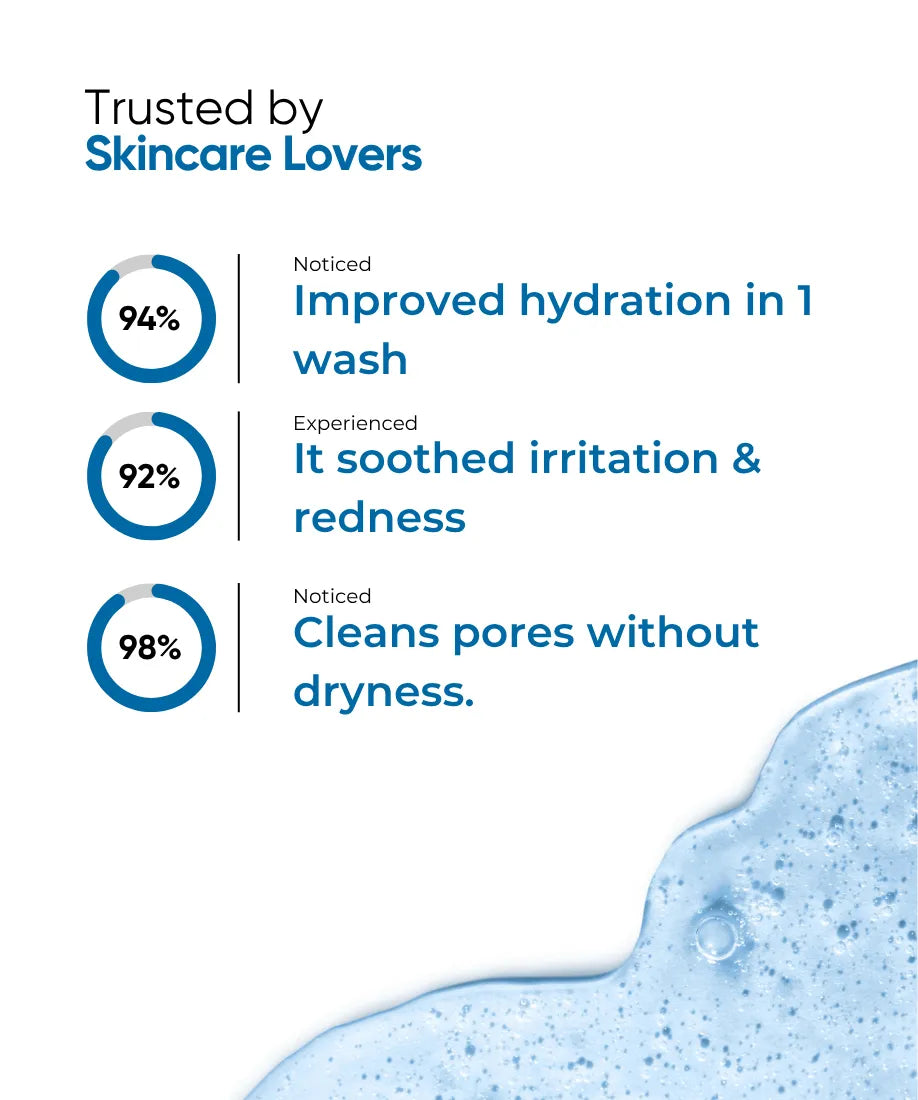 Trusted by
Skincare Lovers

94%

Noticed
Improved hydration in 1 wash

92%

Experienced
It soothed irritation & redness

98%

Noticed
Cleans pores without dryness.